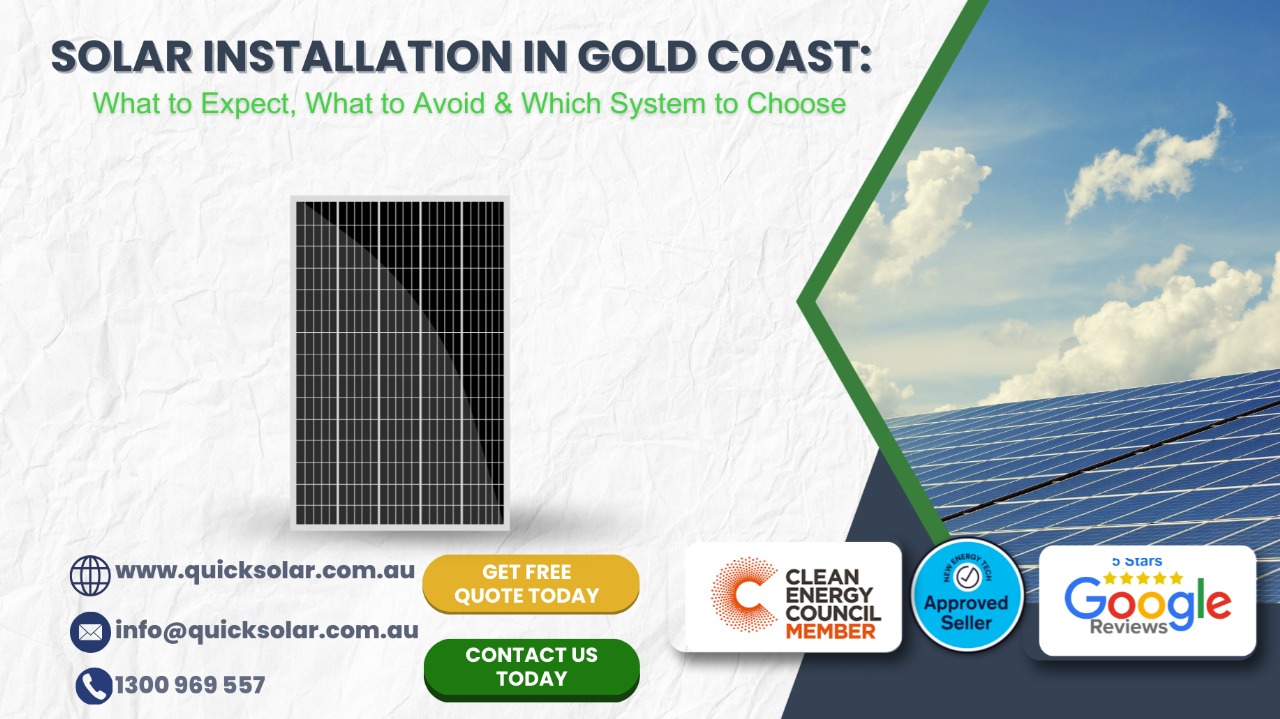 SOLAR INSTALLATION IN GOLD COAST:
What to Expect, What to Avoid & Which System to Choose

www.quicksolar.com.au
info@quicksolar.com.au
1300 969 557

GET FREE QUOTE TODAY
CONTACT US TODAY

CLEAN ENERGY COUNCIL MEMBER

NEW ENERGY TECH
Approved Seller

5 Stars
Google
Reviews